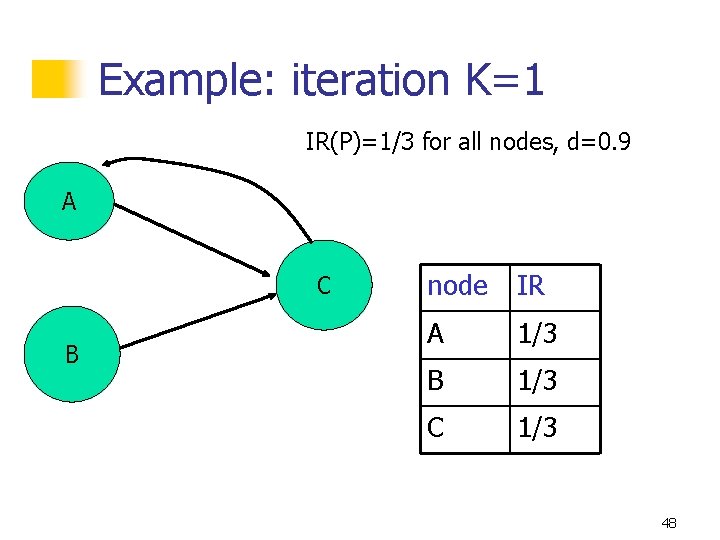 Example: iteration K=1

IR(P)=1/3 for all nodes, d=0.9

A

C

B

| node | IR |
|---|---|
| A | 1/3 |
| B | 1/3 |
| C | 1/3 |

48